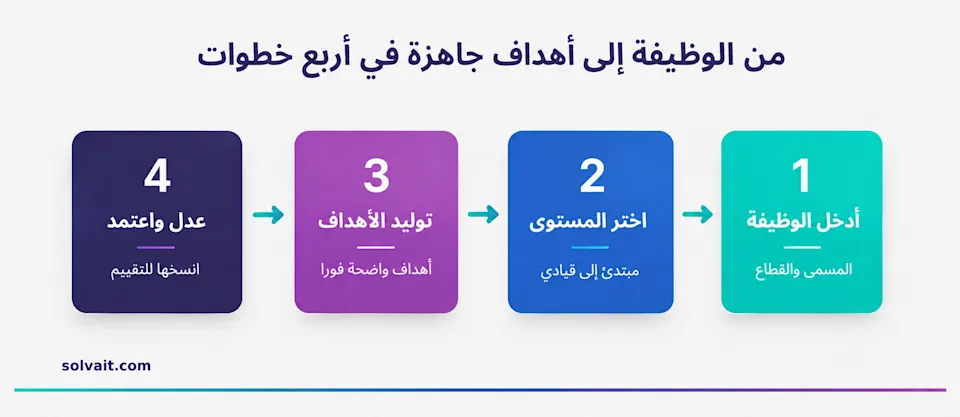 من الوظيفة إلى أهداف جاهزة في أربع خطوات

1
أدخل الوظيفة
المسمى والقطاع

2
اختر المستوى
مبتدئ إلى قيادي

3
توليد الأهداف
أهداف واضحة فورا

4
عدل واعتمد
انسخها للتقييم

solvait.com